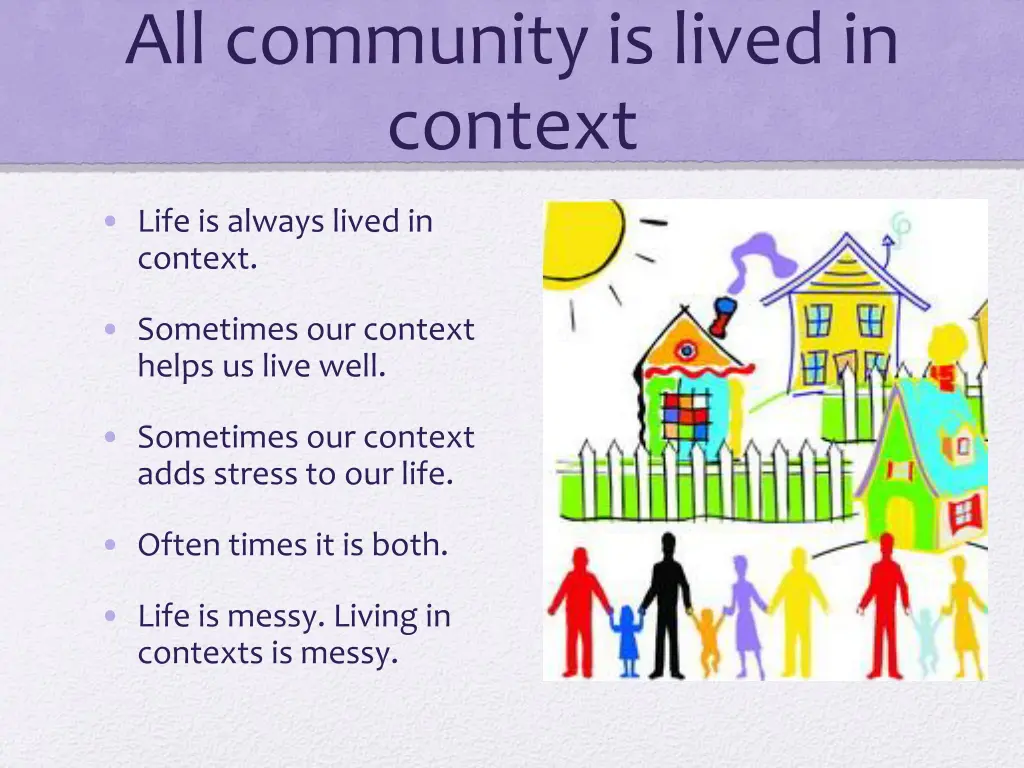 All community is lived in context

• Life is always lived in context.

• Sometimes our context helps us live well.

• Sometimes our context adds stress to our life.

• Often times it is both.

• Life is messy. Living in contexts is messy.